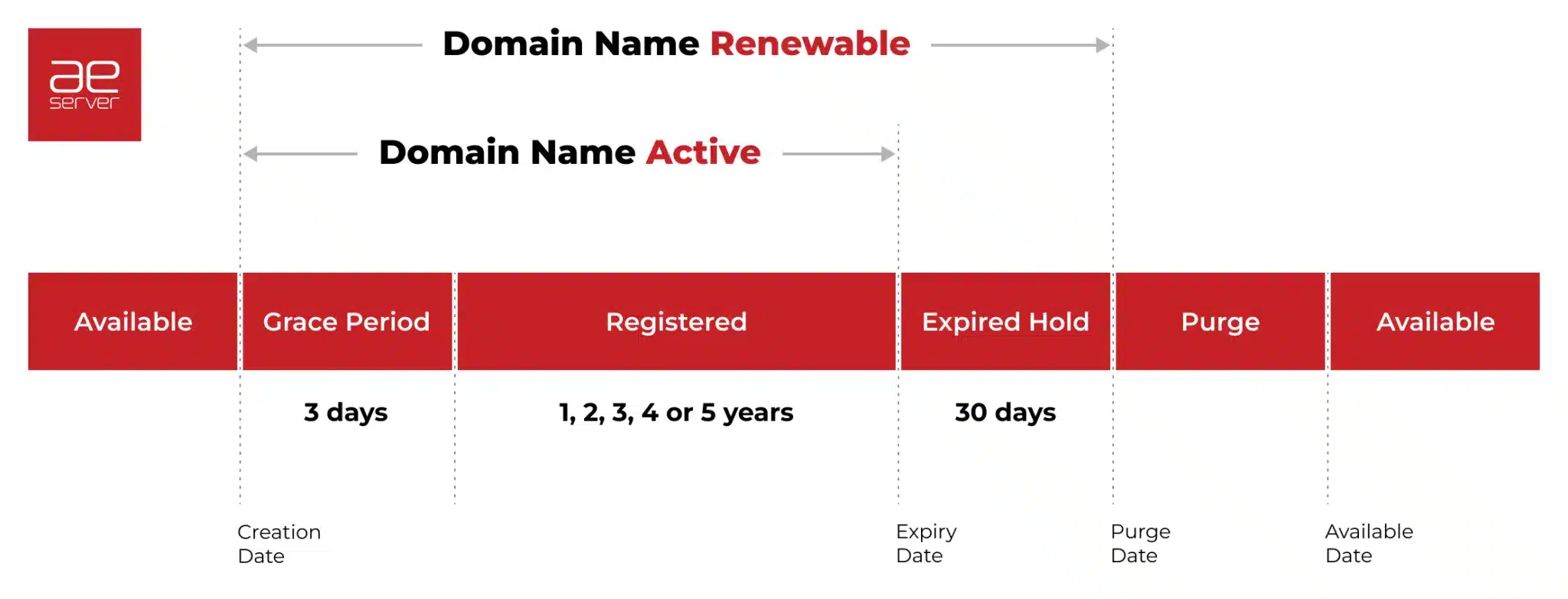 ae server

Domain Name Renewable

Domain Name Active

Available

Grace Period

Registered

Expired Hold

Purge

Available

3 days

1, 2, 3, 4 or 5 years

30 days

Creation Date

Expiry Date

Purge Date

Available Date